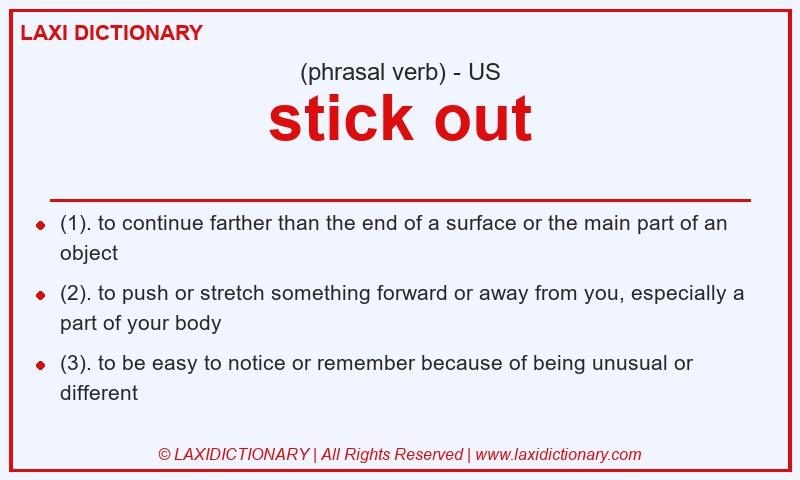 LAXI DICTIONARY

(phrasal verb) - US

stick out

- (1). to continue farther than the end of a surface or the main part of an object
- (2). to push or stretch something forward or away from you, especially a part of your body
- (3). to be easy to notice or remember because of being unusual or different

© LAXIDICTIONARY | All Rights Reserved | www.laxidictionary.com